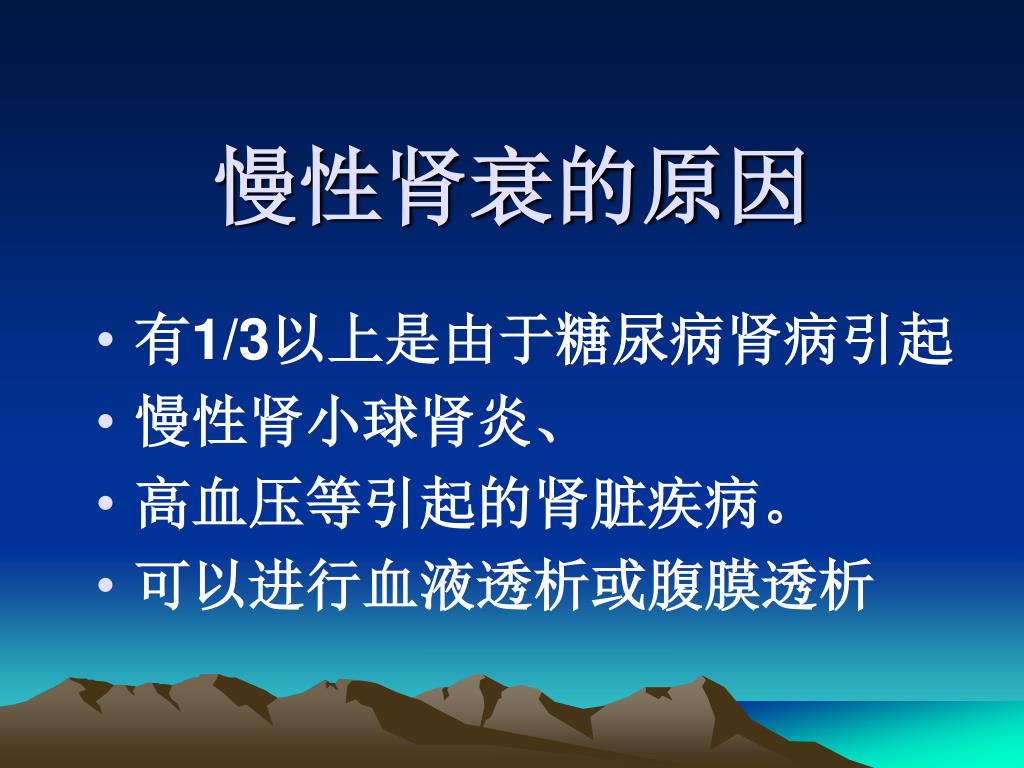 慢性肾衰的原因

• 有1/3以上是由于糖尿病肾病引起
• 慢性肾小球肾炎、
• 高血压等引起的肾脏疾病。
• 可以进行血液透析或腹膜透析